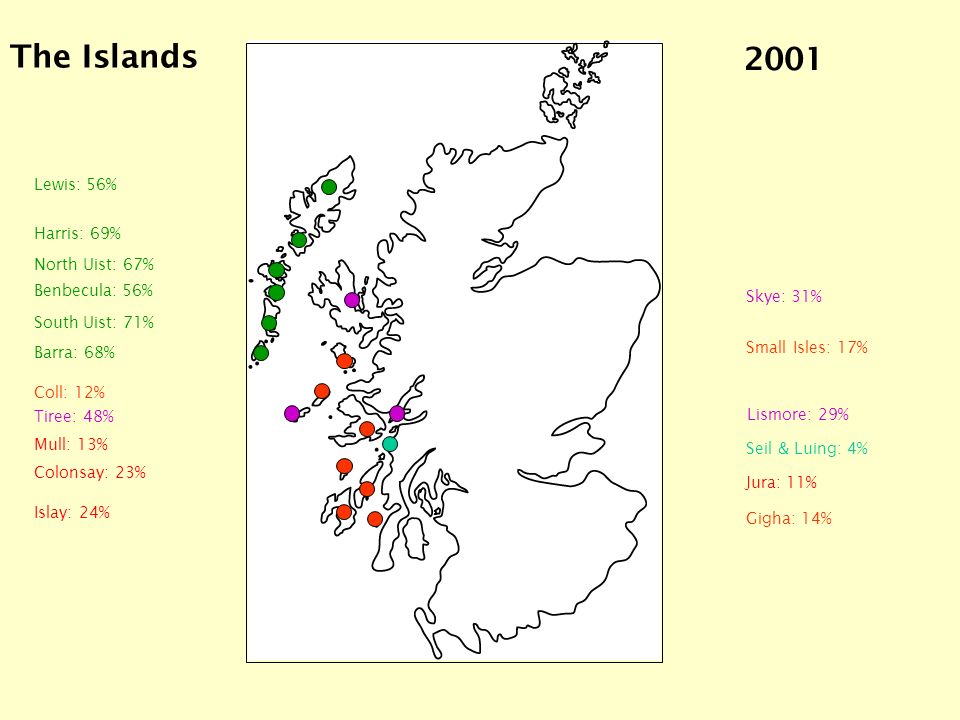 The Islands

2001

Lewis: 56%

Harris: 69%

North Uist: 67%

Benbecula: 56%

South Uist: 71%

Barra: 68%

Coll: 12%

Tiree: 48%

Mull: 13%

Colonsay: 23%

Islay: 24%

Skye: 31%

Small Isles: 17%

Lismore: 29%

Seil & Luing: 4%

Jura: 11%

Gigha: 14%